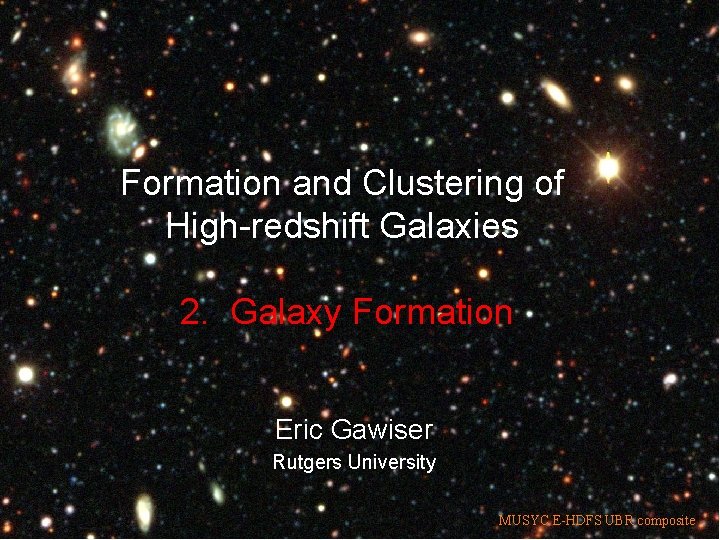 Formation and Clustering of High-redshift Galaxies

2. Galaxy Formation

Eric Gawiser
Rutgers University

MUSYC E-HDFS UBR composite